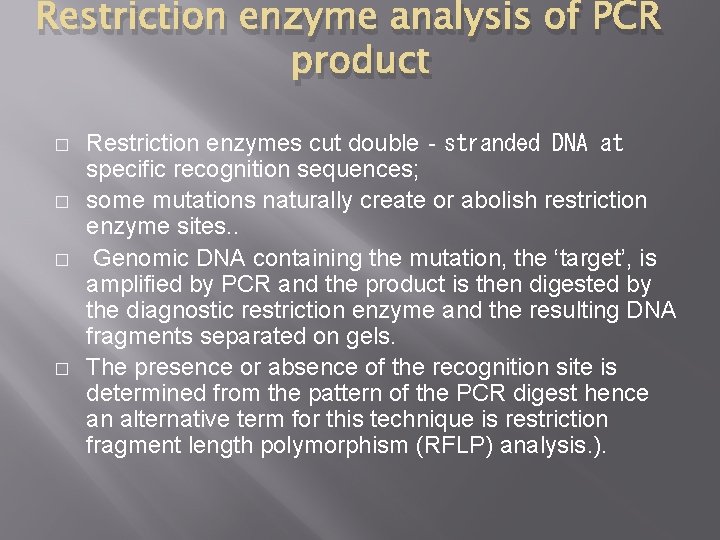 Restriction enzyme analysis of PCR product

□ Restriction enzymes cut double - stranded DNA at specific recognition sequences;

□ some mutations naturally create or abolish restriction enzyme sites..

□ Genomic DNA containing the mutation, the ‘target’, is amplified by PCR and the product is then digested by the diagnostic restriction enzyme and the resulting DNA fragments separated on gels.

□ The presence or absence of the recognition site is determined from the pattern of the PCR digest hence an alternative term for this technique is restriction fragment length polymorphism (RFLP) analysis.).